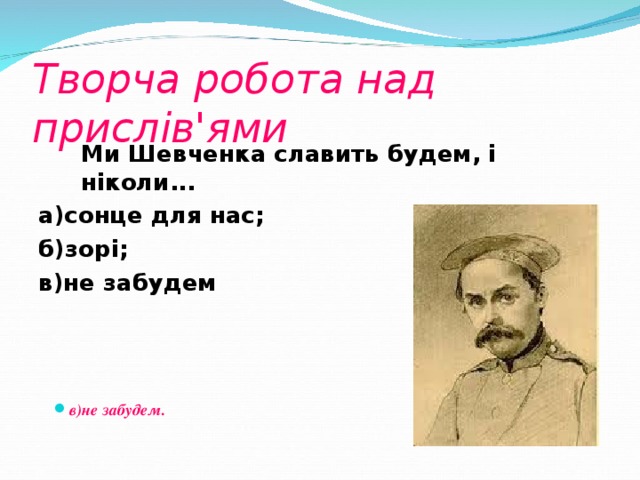 Творча робота над прислів'ями

Ми Шевченка славить будем, і ніколи…

а)сонце для нас;

б)зорі;

в)не забудем

в)не забудем.